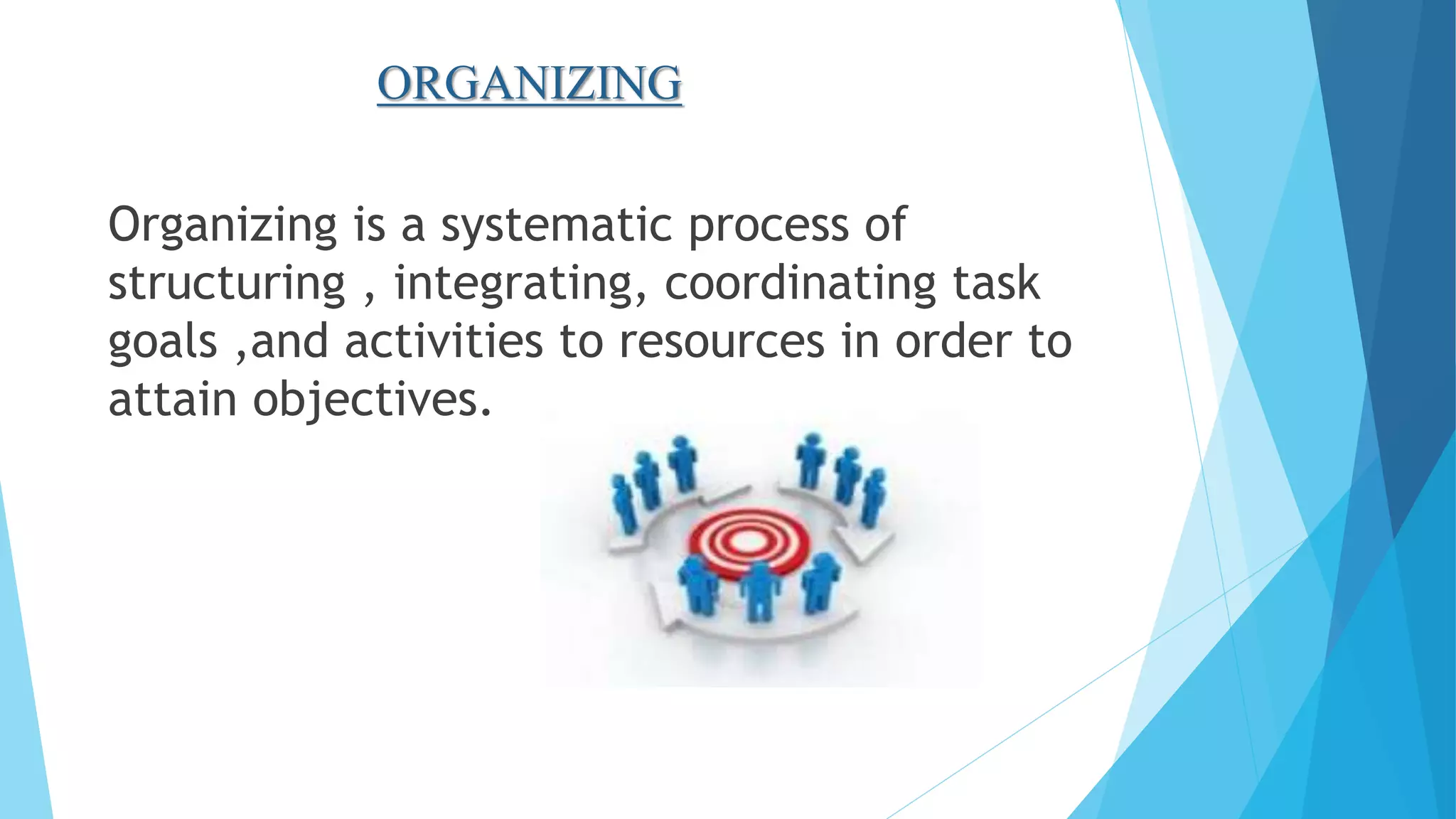 ORGANIZING

Organizing is a systematic process of structuring , integrating, coordinating task goals ,and activities to resources in order to attain objectives.